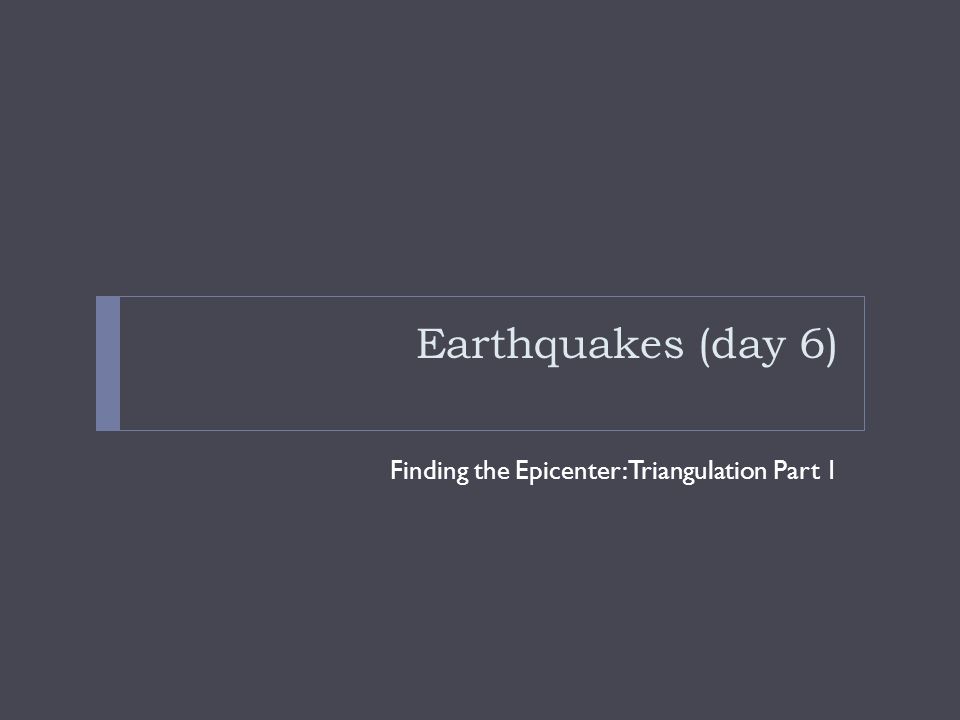 Earthquakes (day 6)

Finding the Epicenter: Triangulation Part 1